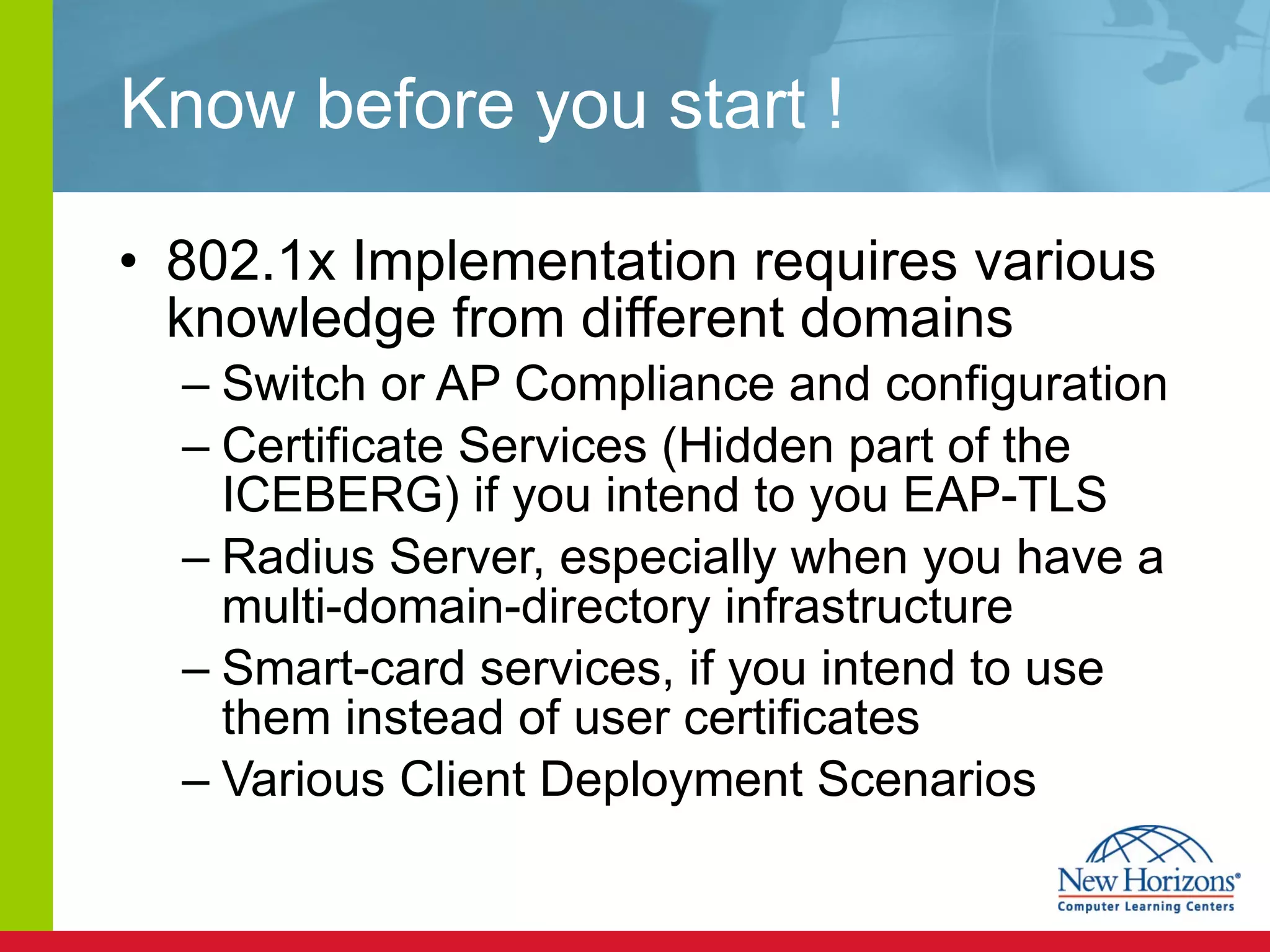 Know before you start !

• 802.1x Implementation requires various knowledge from different domains
– Switch or AP Compliance and configuration
– Certificate Services (Hidden part of the ICEBERG) if you intend to you EAP-TLS
– Radius Server, especially when you have a multi-domain-directory infrastructure
– Smart-card services, if you intend to use them instead of user certificates
– Various Client Deployment Scenarios

New Horizons®
Computer Learning Centers